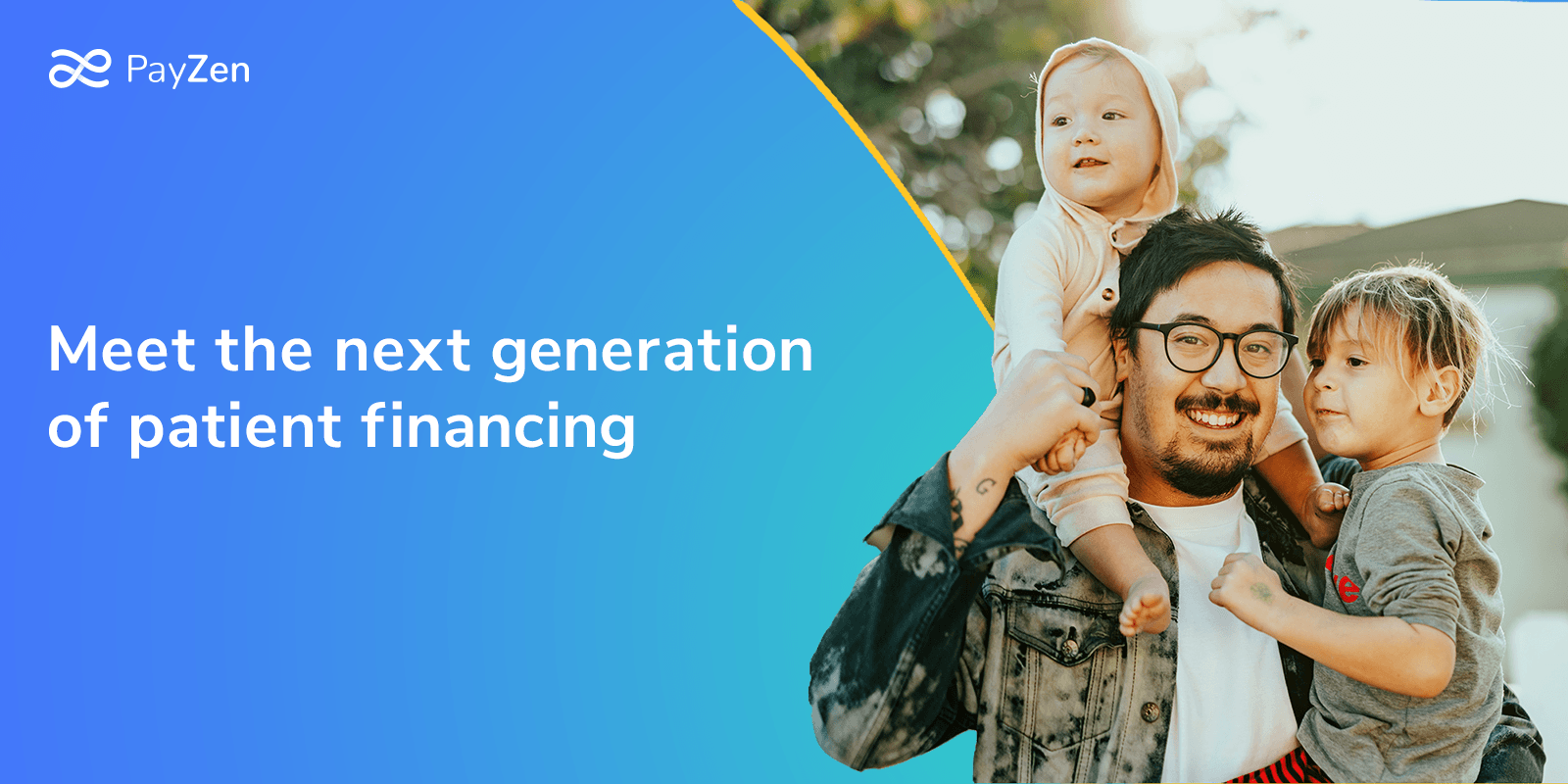 PayZen

Meet the next generation of patient financing